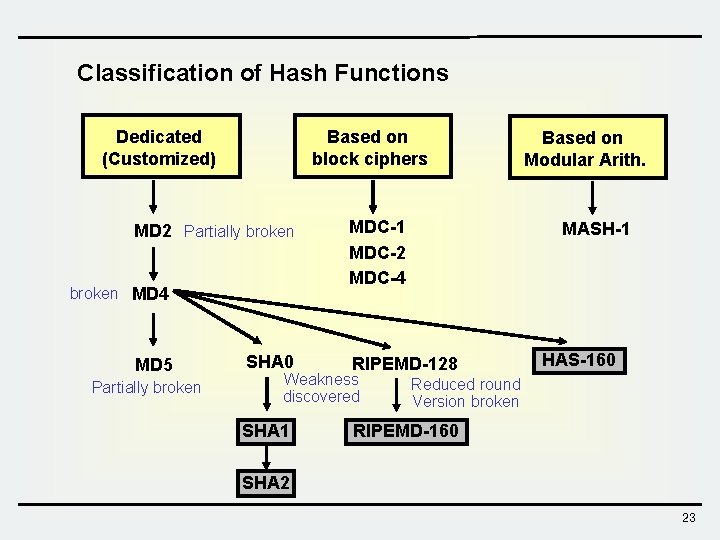 Classification of Hash Functions

Dedicated (Customized)

Based on block ciphers

Based on Modular Arith.

MD2 Partially broken

MDC-1
MDC-2
MDC-4

MASH-1

broken MD4

MD5
Partially broken

SHA0
Weakness discovered

RIPEMD-128
Reduced round Version broken

HAS-160

SHA1

RIPEMD-160

SHA2

23